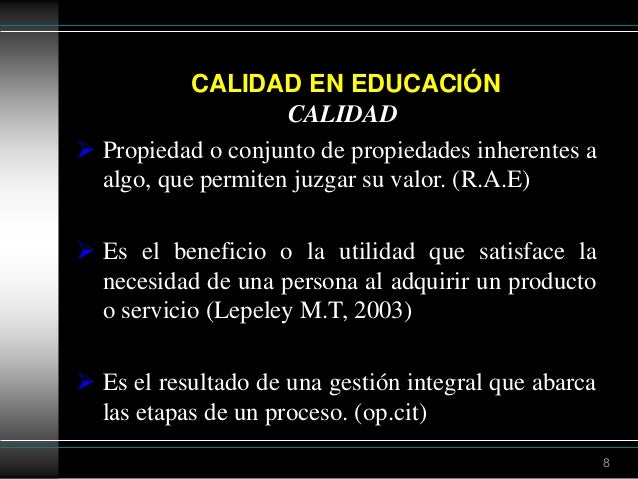 CALIDAD EN EDUCACIÓN
CALIDAD

➢ Propiedad o conjunto de propiedades inherentes a algo, que permiten juzgar su valor. (R.A.E)

➢ Es el beneficio o la utilidad que satisface la necesidad de una persona al adquirir un producto o servicio (Lepeley M.T, 2003)

➢ Es el resultado de una gestión integral que abarca las etapas de un proceso. (op.cit)

8